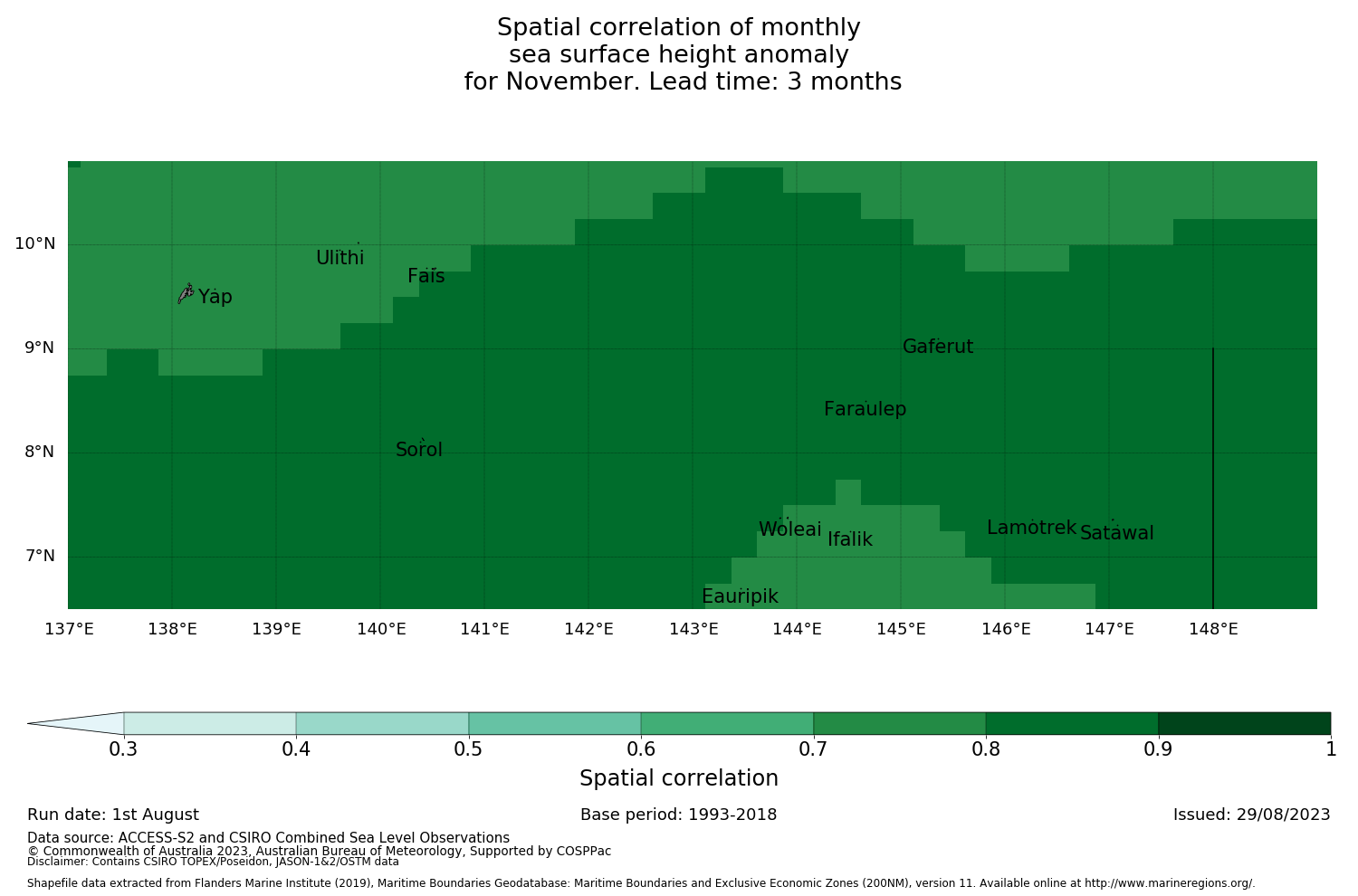 Spatial correlation of monthly
sea surface height anomaly
for November. Lead time: 3 months

10°N
9°N
8°N
7°N

Ulithi
Fais
Yap
Gaferut
Faraulep
Sorol
Woleai
Ifalik
Lamotrek
Satawal
Eauripik

137°E 138°E 139°E 140°E 141°E 142°E 143°E 144°E 145°E 146°E 147°E 148°E

0.3 0.4 0.5 0.6 0.7 0.8 0.9 1

Spatial correlation

Run date: 1st August
Base period: 1993-2018
Issued: 29/08/2023

Data source: ACCESS-S2 and CSIRO Combined Sea Level Observations
© Commonwealth of Australia 2023, Australian Bureau of Meteorology, Supported by COSPPac
Disclaimer: Contains CSIRO TOPEX/Poseidon, JASON-1&2/OSTM data

Shapefile data extracted from Flanders Marine Institute (2019), Maritime Boundaries Geodatabase: Maritime Boundaries and Exclusive Economic Zones (200NM), version 11. Available online at http://www.marineregions.org/.